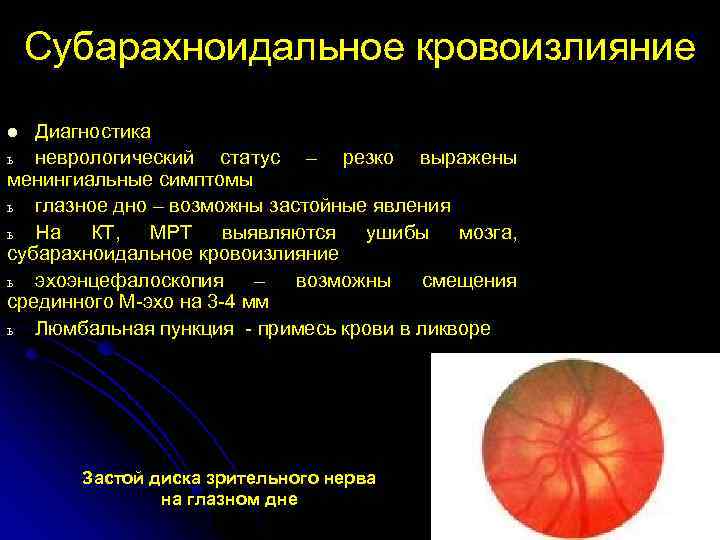 Субарахноидальное кровоизлияние

● Диагностика

ъ неврологический статус – резко выражены менингиальные симптомы

ъ глазное дно – возможны застойные явления

ъ На КТ, МРТ выявляются ушибы мозга, субарахноидальное кровоизлияние

ъ эхоэнцефалоскопия – возможны смещения срединного М-эхо на 3-4 мм

ъ Люмбальная пункция - примесь крови в ликворе

Застой диска зрительного нерва на глазном дне